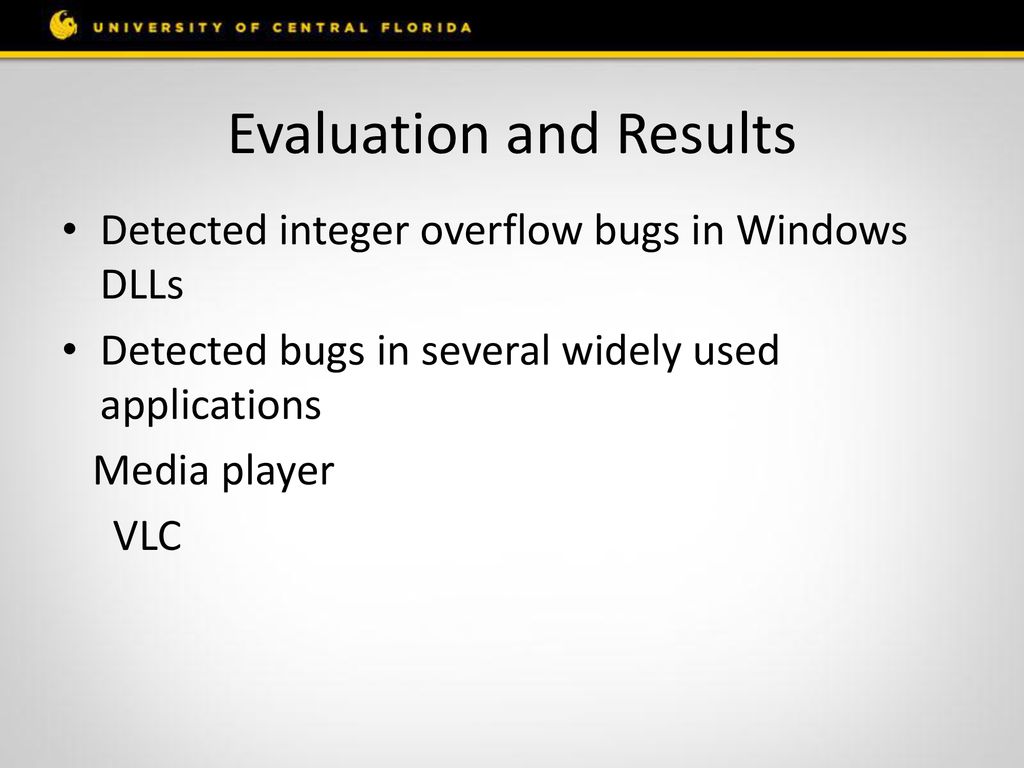 UNIVERSITY OF CENTRAL FLORIDA

Evaluation and Results

• Detected integer overflow bugs in Windows DLLs
• Detected bugs in several widely used applications

Media player

VLC